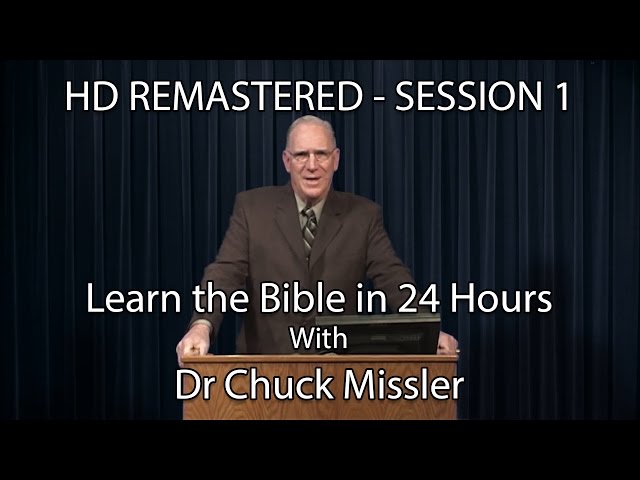 HD REMASTERED - SESSION 1

Learn the Bible in 24 Hours

With

Dr Chuck Missler